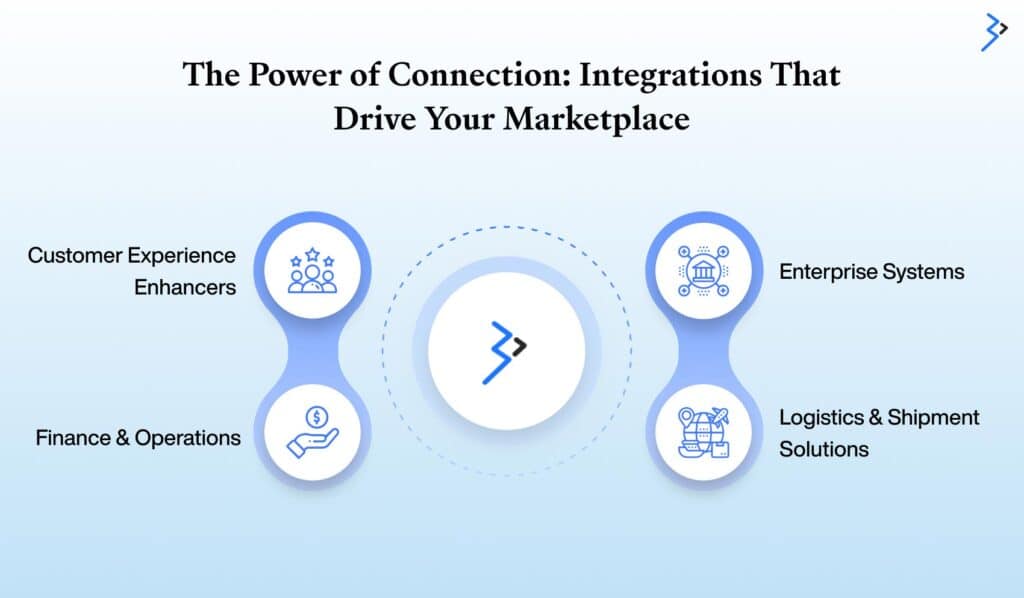 The Power of Connection: Integrations That Drive Your Marketplace

Customer Experience Enhancers

Finance & Operations

Enterprise Systems

Logistics & Shipment Solutions